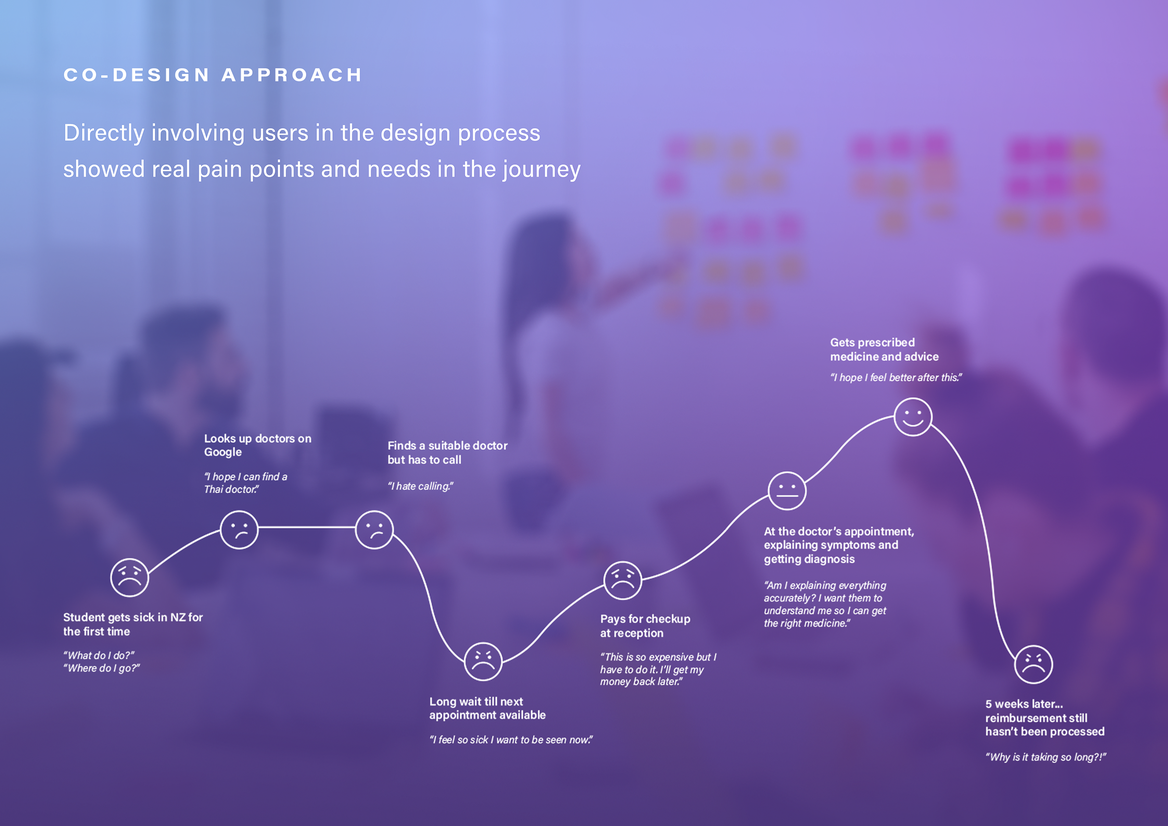 CO-DESIGN APPROACH

Directly involving users in the design process showed real pain points and needs in the journey

Student gets sick in NZ for the first time

"What do I do?"
"Where do I go?"

Looks up doctors on Google

"I hope I can find a Thai doctor."

Finds a suitable doctor but has to call

"I hate calling."

Long wait till next appointment available

"I feel so sick I want to be seen now."

Pays for checkup at reception

"This is so expensive but I have to do it. I'll get my money back later."

At the doctor's appointment, explaining symptoms and getting diagnosis

"Am I explaining everything accurately? I want them to understand me so I can get the right medicine."

Gets prescribed medicine and advice

"I hope I feel better after this."

5 weeks later... reimbursement still hasn't been processed

"Why is it taking so long?!"